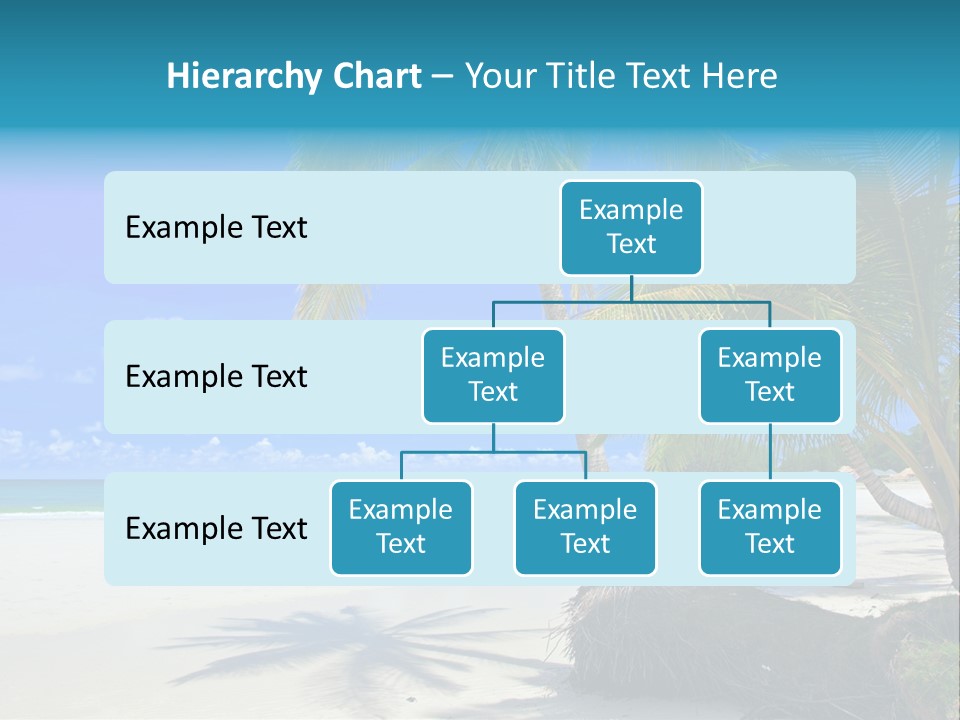 Hierarchy Chart – Your Title Text Here

Example Text

Example Text

Example Text

Example Text

Example Text

Example Text

Example Text

Example Text

Example Text